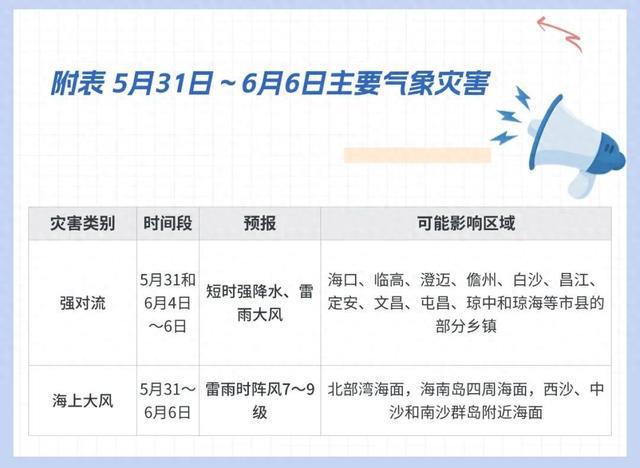 附表 5月31日～6月6日主要气象灾害

| 灾害类别 | 时间段 | 预报 | 可能影响区域 |
|---|---|---|---|
| 强对流 | 5月31和6月4日～6日 | 短时强降水、雷雨大风 | 海口、临高、澄迈、儋州、白沙、昌江、定安、文昌、屯昌、琼中和琼海等市县的部分乡镇 |
| 海上大风 | 5月31～6月6日 | 雷雨时阵风7～9级 | 北部湾海面，海南岛四周海面，西沙、中沙和南沙群岛附近海面 |